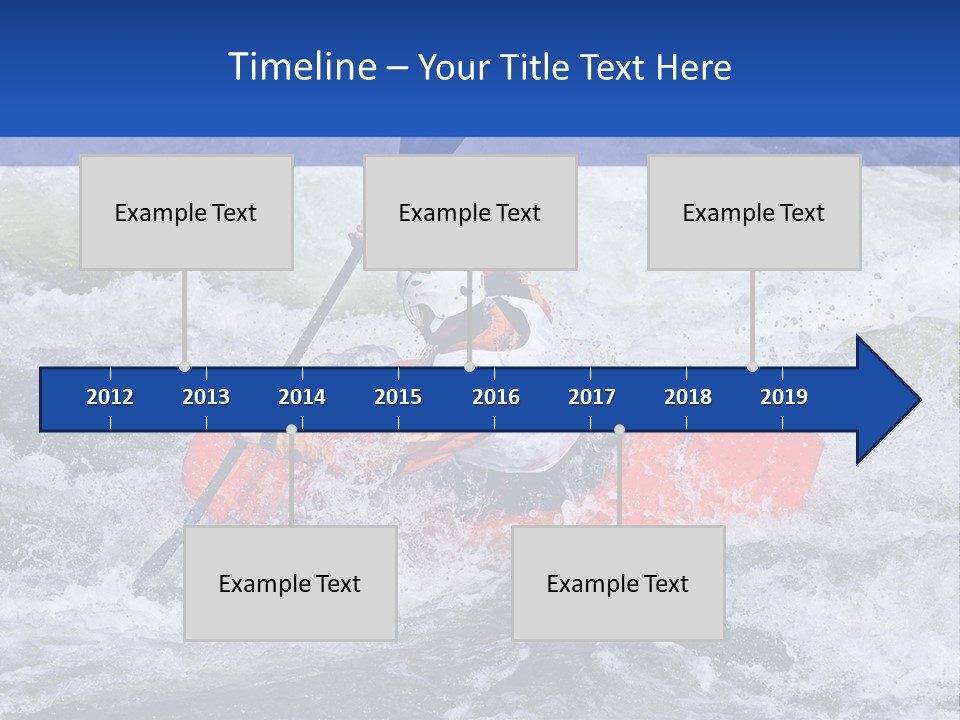 Timeline – Your Title Text Here

Example Text

Example Text

Example Text

2012 2013 2014 2015 2016 2017 2018 2019

Example Text

Example Text